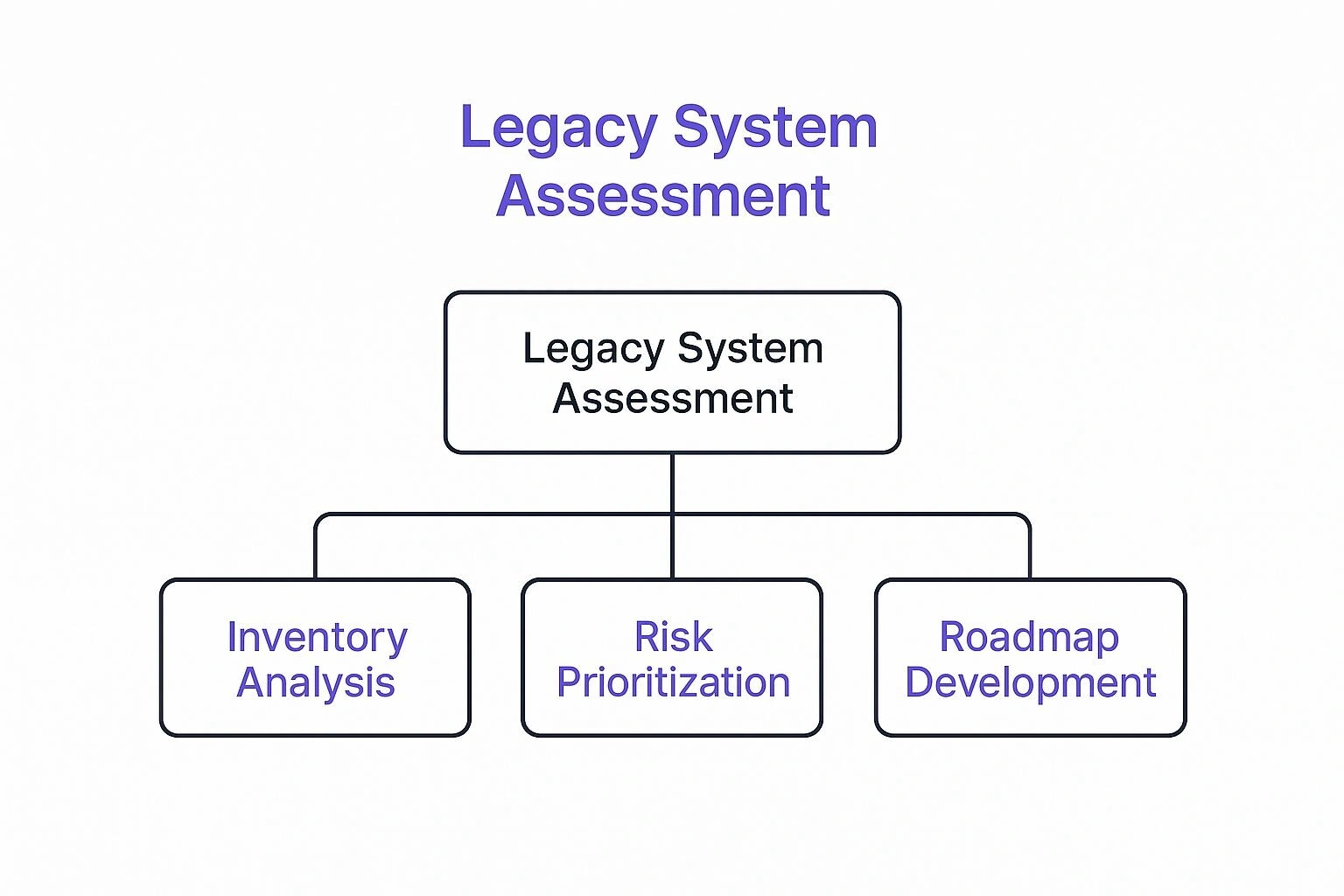 Legacy System Assessment

Legacy System Assessment

Inventory Analysis

Risk Prioritization

Roadmap Development